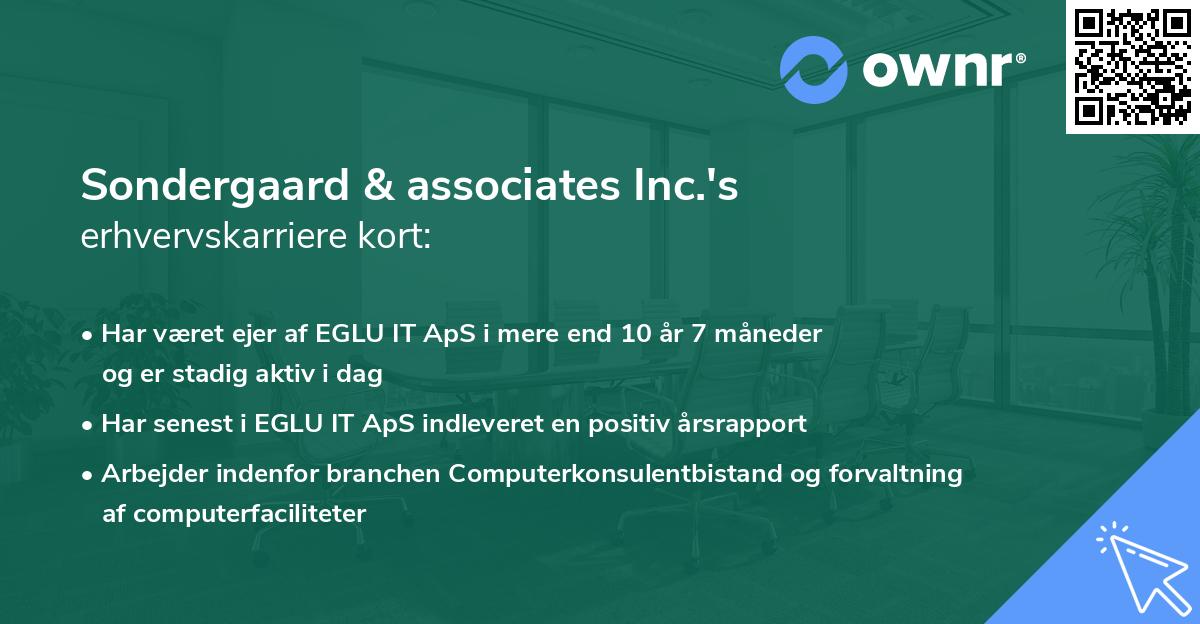 ownr®

Sondergaard & associates Inc.'s
erhvervskarriere kort:

• Har været ejer af EGLU IT ApS i mere end 10 år 7 måneder og er stadig aktiv i dag

• Har senest i EGLU IT ApS indleveret en positiv årsrapport

• Arbejder indenfor branchen Computerkonsulentbistand og forvaltning af computerfaciliteter